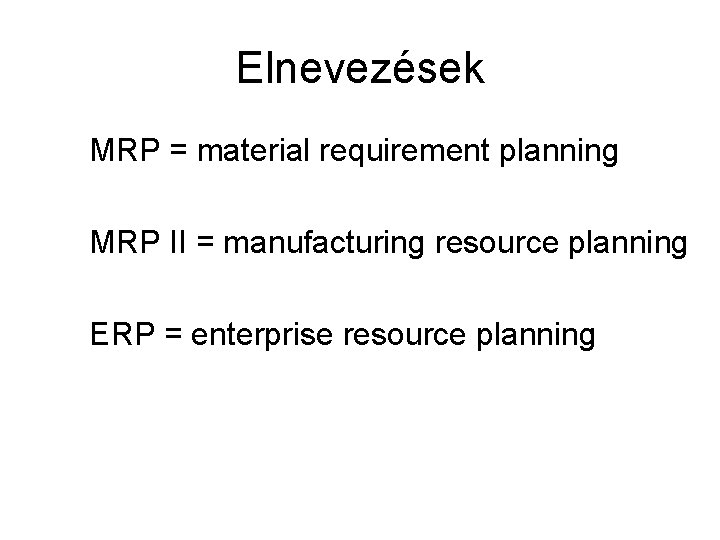 Elnevezések

MRP = material requirement planning

MRP II = manufacturing resource planning

ERP = enterprise resource planning